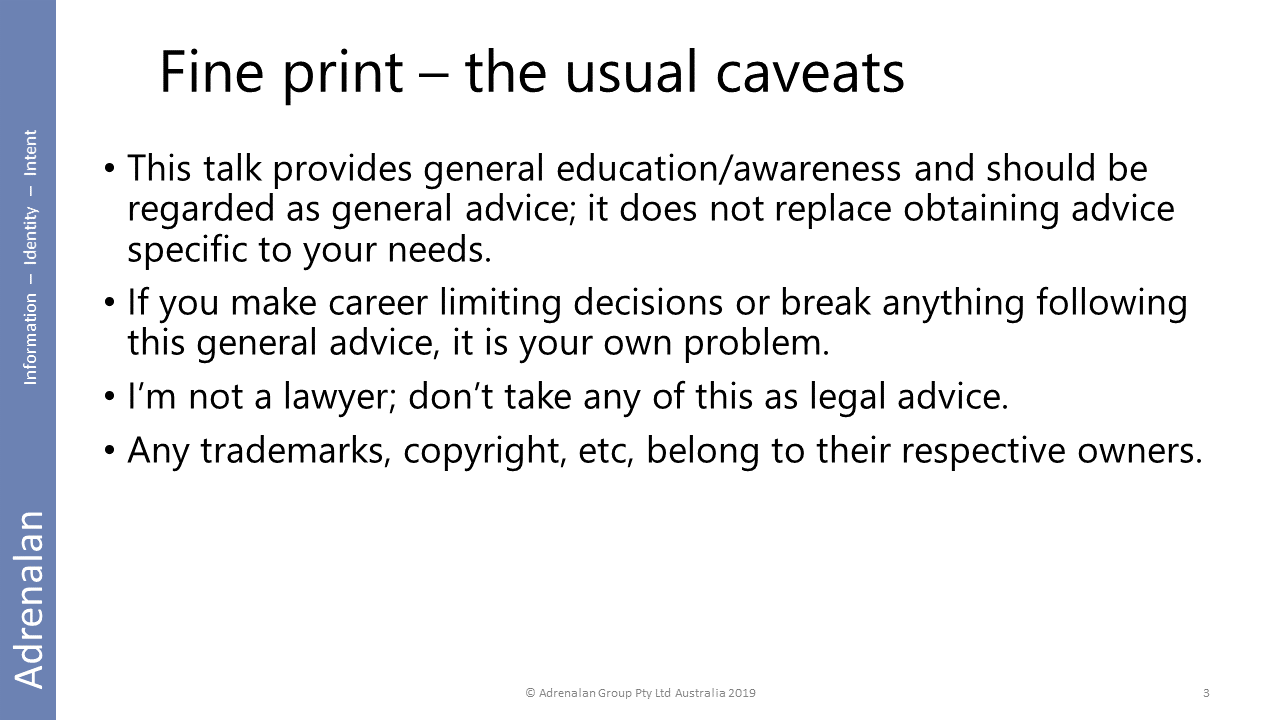 Adrenalan

Information – Identity – Intent

Fine print – the usual caveats

• This talk provides general education/awareness and should be regarded as general advice; it does not replace obtaining advice specific to your needs.

• If you make career limiting decisions or break anything following this general advice, it is your own problem.

• I'm not a lawyer; don't take any of this as legal advice.

• Any trademarks, copyright, etc, belong to their respective owners.

© Adrenalan Group Pty Ltd Australia 2019

3